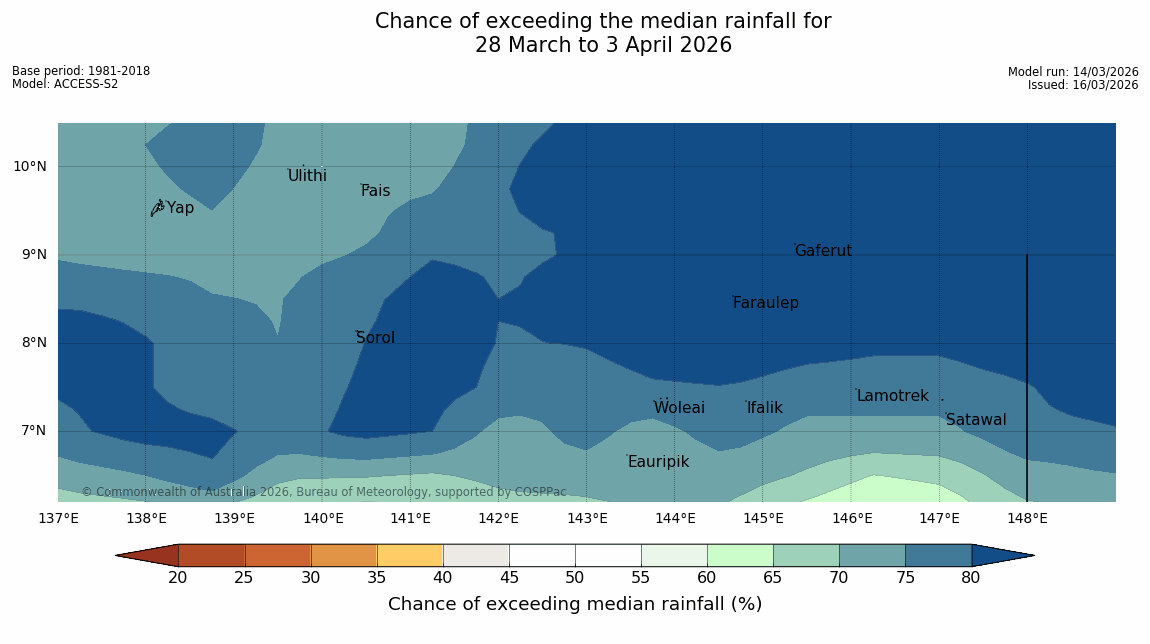 Chance of exceeding the median rainfall for
28 March to 3 April 2026

Base period: 1981-2018
Model: ACCESS-S2

Model run: 14/03/2026
Issued: 16/03/2026

10°N
9°N
8°N
7°N

Ulithi
Fais
Yap
Gaferut
Faraulep
Sorol
Lamotrek
Woleai
Ifalik
Satawal
Eauripik

© Commonwealth of Australia 2026, Bureau of Meteorology, supported by COSPPac

137°E 138°E 139°E 140°E 141°E 142°E 143°E 144°E 145°E 146°E 147°E 148°E

20 25 30 35 40 45 50 55 60 65 70 75 80

Chance of exceeding median rainfall (%)